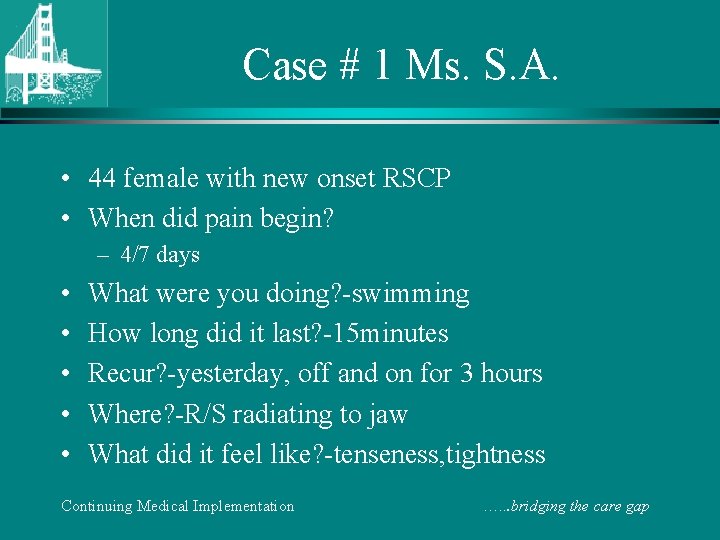 Case # 1 Ms. S.A.

• 44 female with new onset RSCP
• When did pain begin?
– 4/7 days
• What were you doing?-swimming
• How long did it last?-15minutes
• Recur?-yesterday, off and on for 3 hours
• Where?-R/S radiating to jaw
• What did it feel like?-tenseness,tightness

Continuing Medical Implementation

…...bridging the care gap